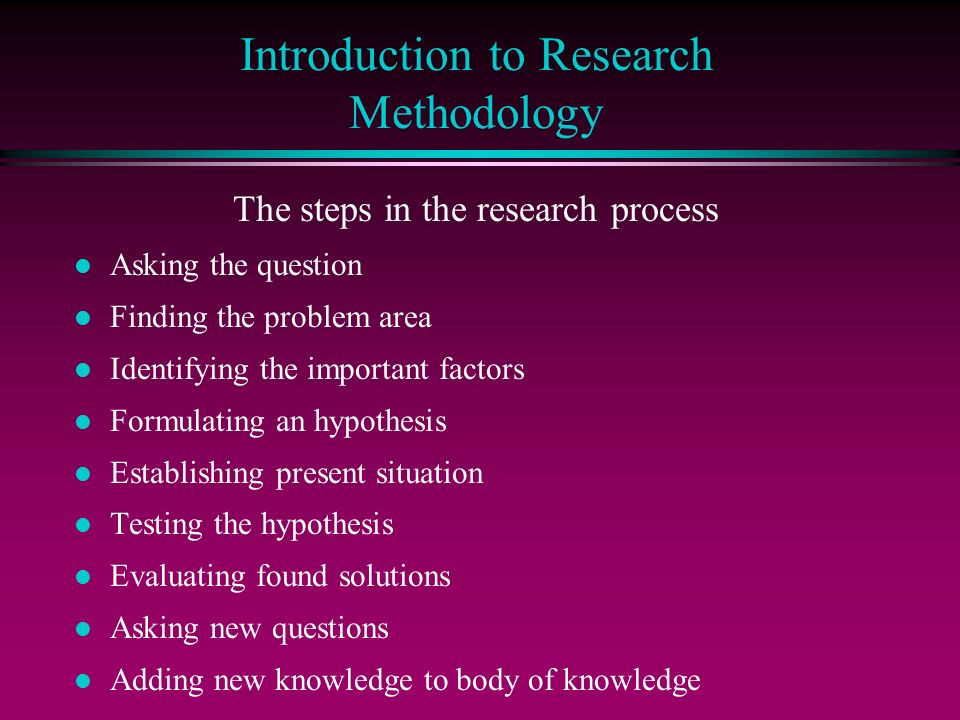 Introduction to Research Methodology

The steps in the research process

- Asking the question
- Finding the problem area
- Identifying the important factors
- Formulating an hypothesis
- Establishing present situation
- Testing the hypothesis
- Evaluating found solutions
- Asking new questions
- Adding new knowledge to body of knowledge